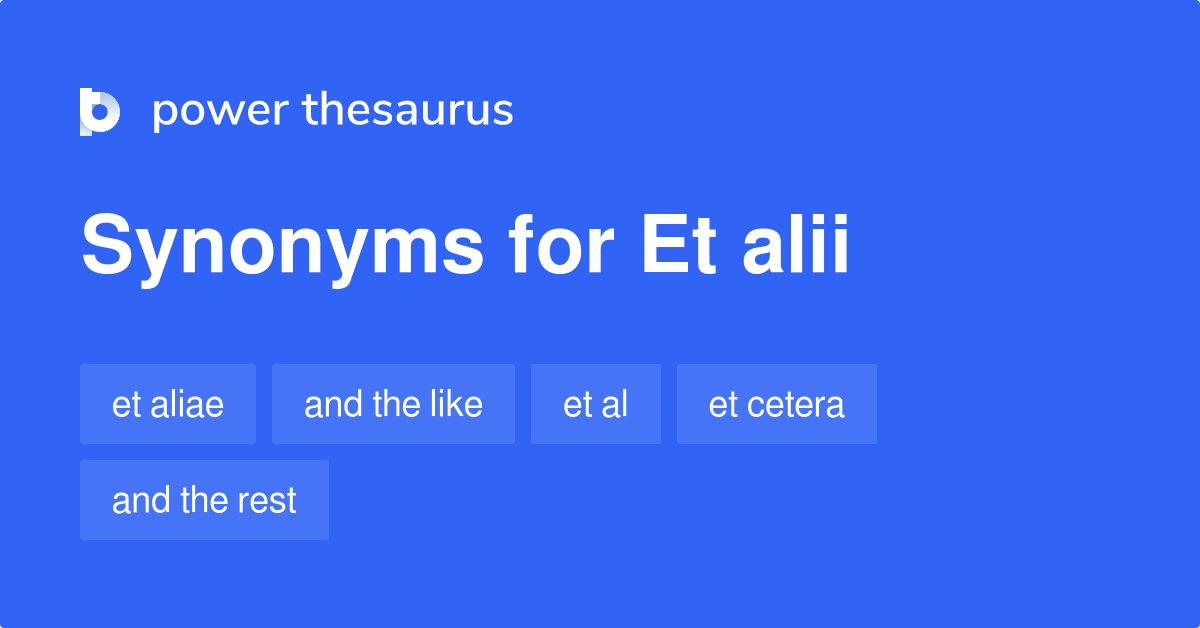 power thesaurus

Synonyms for Et alii

et aliae
and the like
et al
et cetera
and the rest